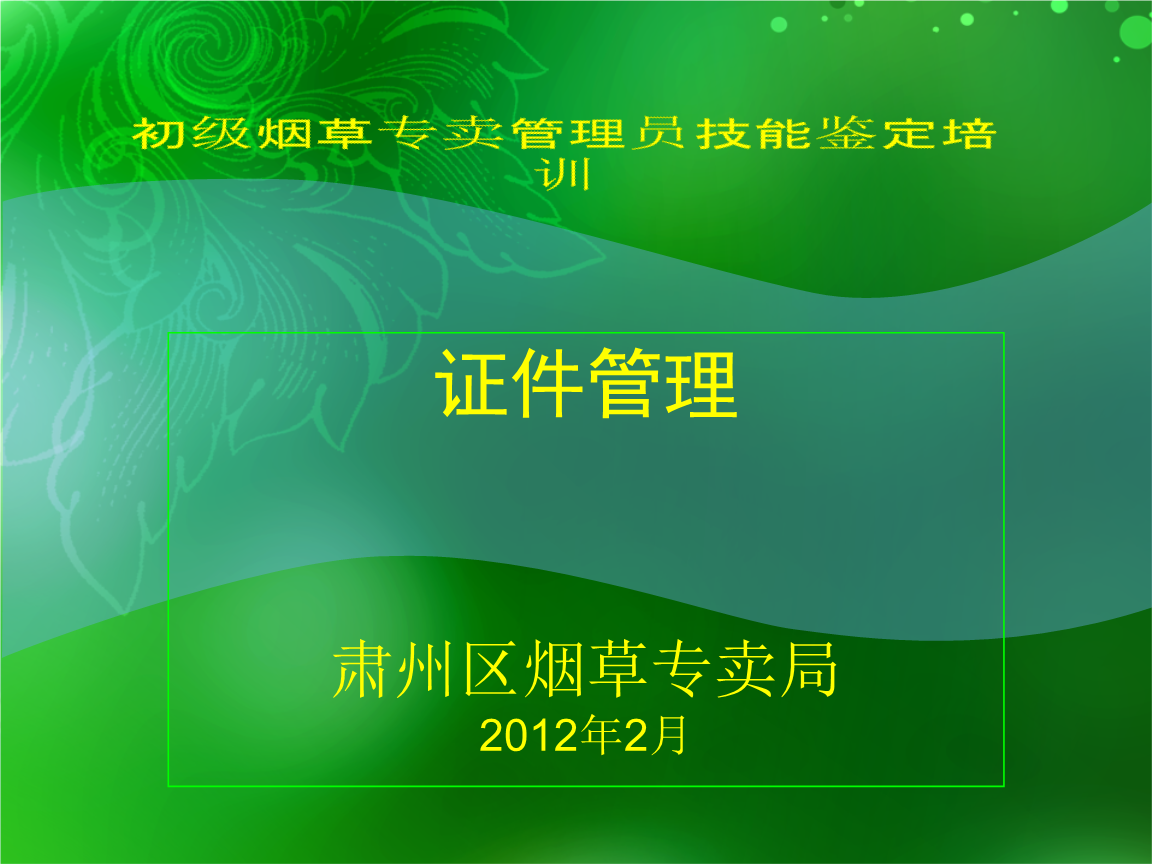 初级烟草专卖管理员技能鉴定培训

证件管理

肃州区烟草专卖局
2012年2月